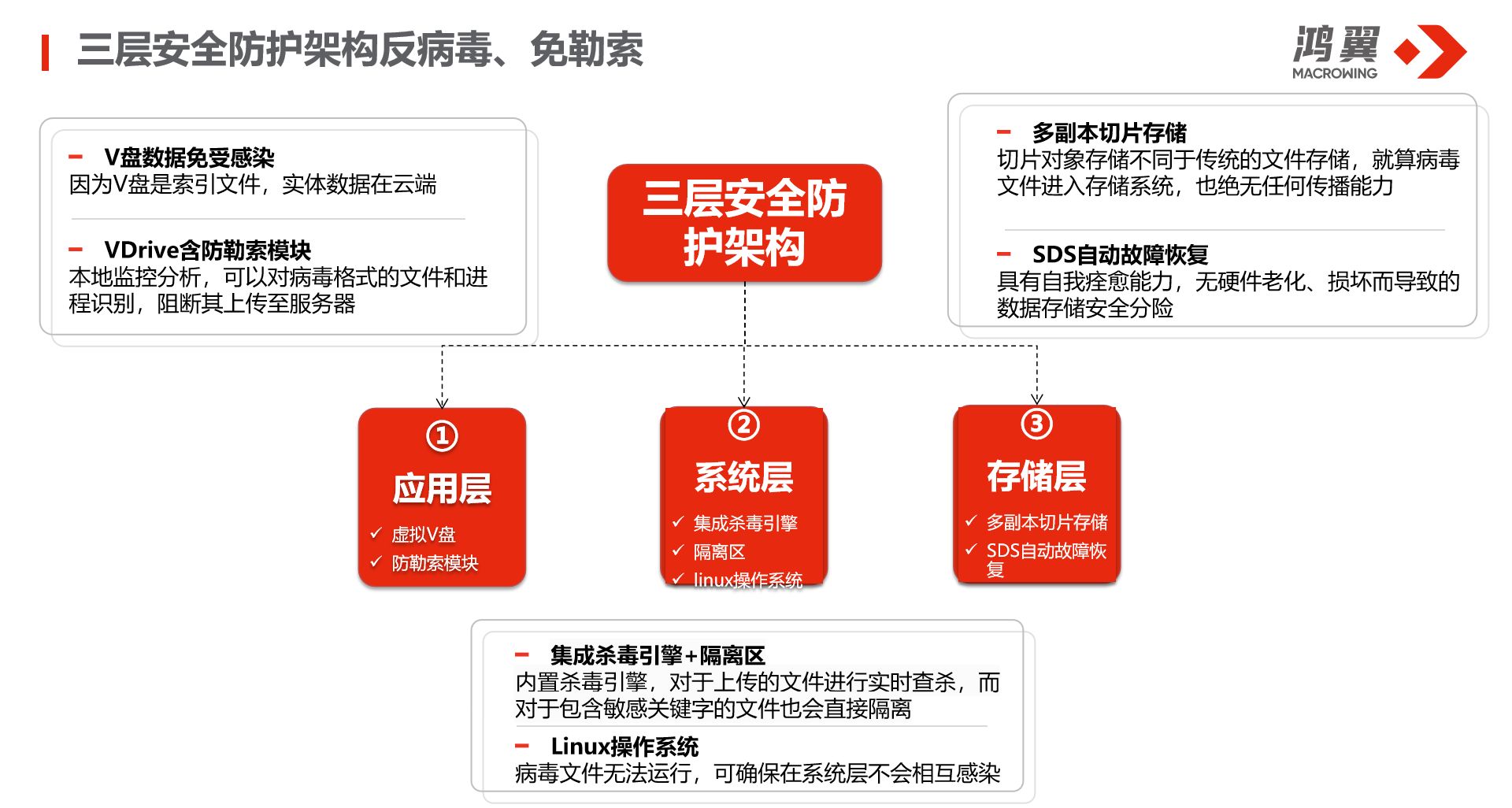 三层安全防护架构反病毒、免勒索

鸿翼
MACROWING

– V盘数据免受感染
因为V盘是索引文件，实体数据在云端

– VDrive含防勒索模块
本地监控分析，可以对病毒格式的文件和进程识别，阻断其上传至服务器

三层安全防护架构

– 多副本切片存储
切片对象存储不同于传统的文件存储，就算病毒文件进入存储系统，也绝无任何传播能力

– SDS自动故障恢复
具有自我痊愈能力，无硬件老化、损坏而导致的数据存储安全分险

①
应用层
✓ 虚拟V盘
✓ 防勒索模块

②
系统层
✓ 集成杀毒引擎
✓ 隔离区
✓ linux操作系统

③
存储层
✓ 多副本切片存储
✓ SDS自动故障恢复

– 集成杀毒引擎+隔离区
内置杀毒引擎，对于上传的文件进行实时查杀，而对于包含敏感关键字的文件也会直接隔离

– Linux操作系统
病毒文件无法运行，可确保在系统层不会相互感染